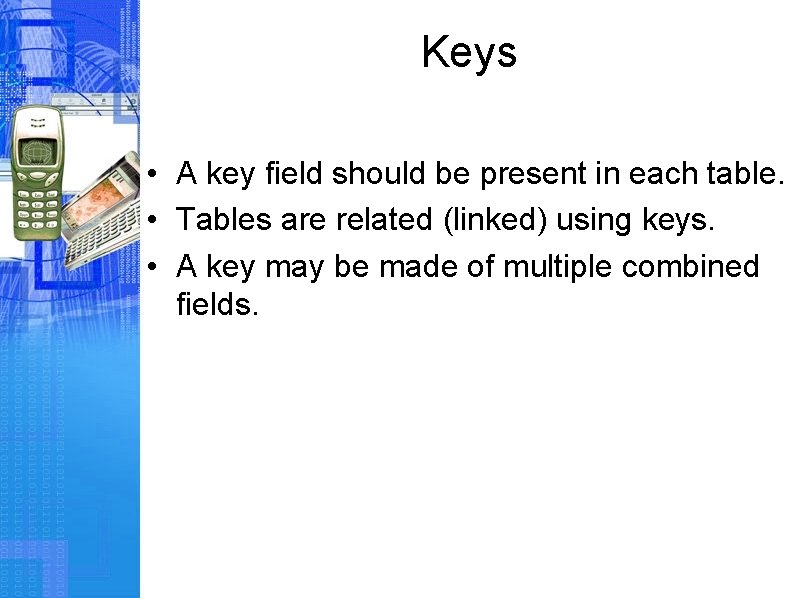 Keys

• A key field should be present in each table.
• Tables are related (linked) using keys.
• A key may be made of multiple combined fields.